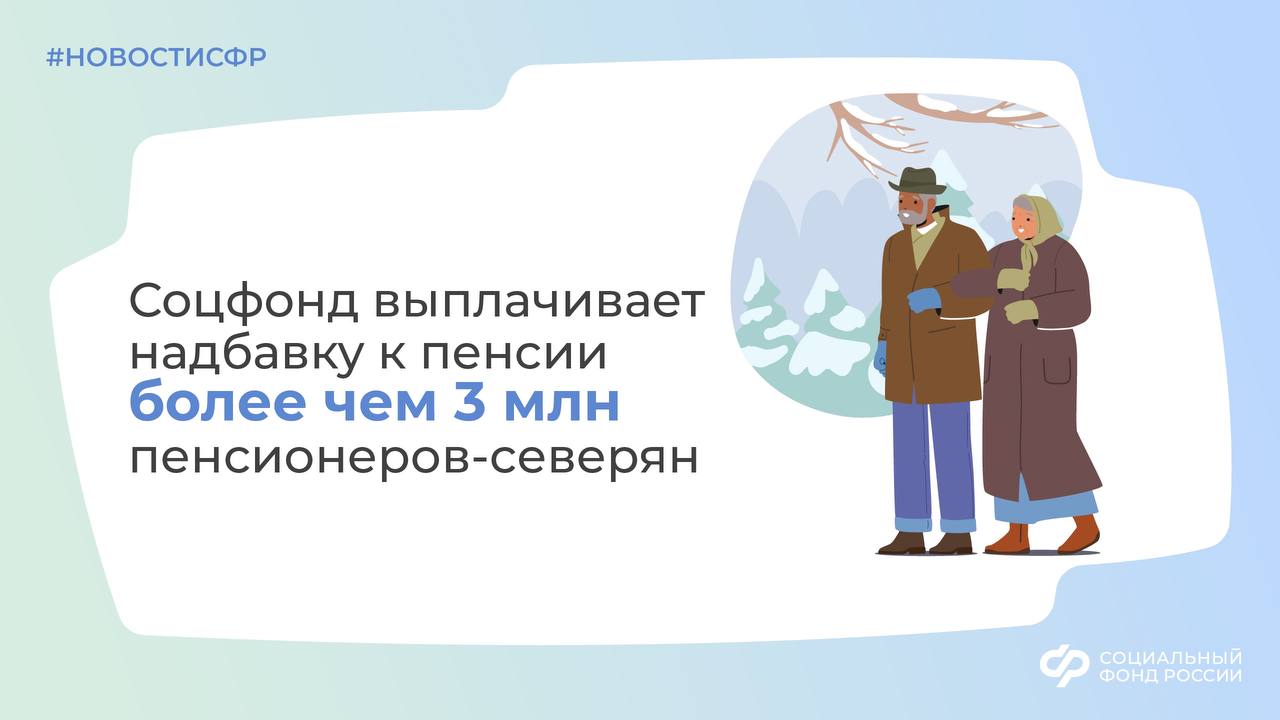 #НОВОСТИСФР

Соцфонд выплачивает надбавку к пенсии более чем 3 млн пенсионеров-северян

СОЦИАЛЬНЫЙ ФОНД РОССИИ